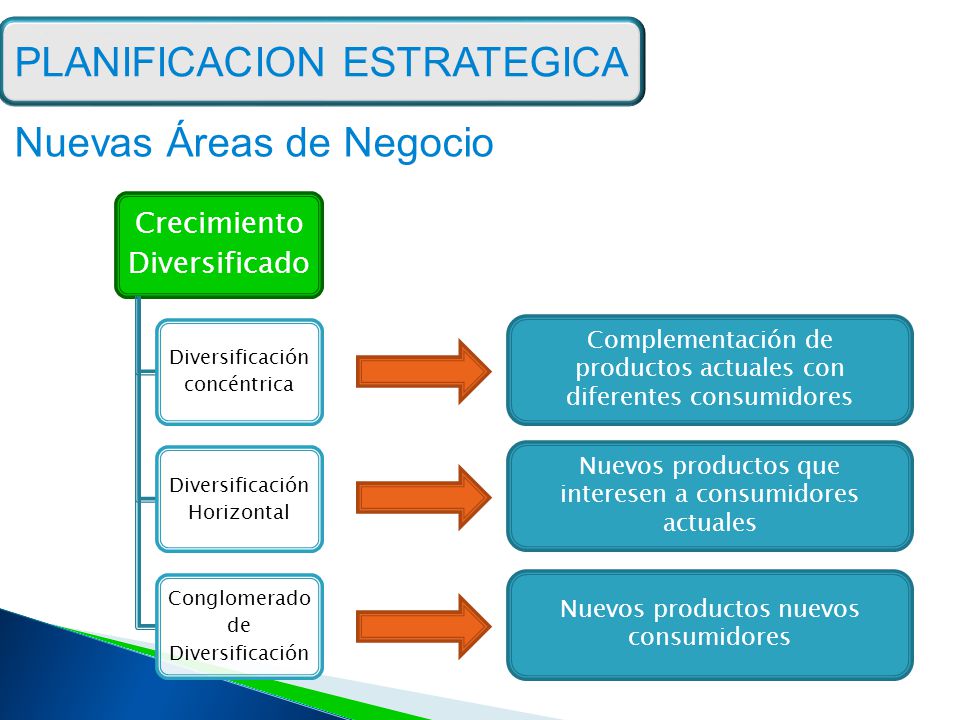 PLANIFICACION ESTRATEGICA

Nuevas Áreas de Negocio

Crecimiento Diversificado

Diversificación concéntrica

Complementación de productos actuales con diferentes consumidores

Diversificación Horizontal

Nuevos productos que interesen a consumidores actuales

Conglomerado de Diversificación

Nuevos productos nuevos consumidores